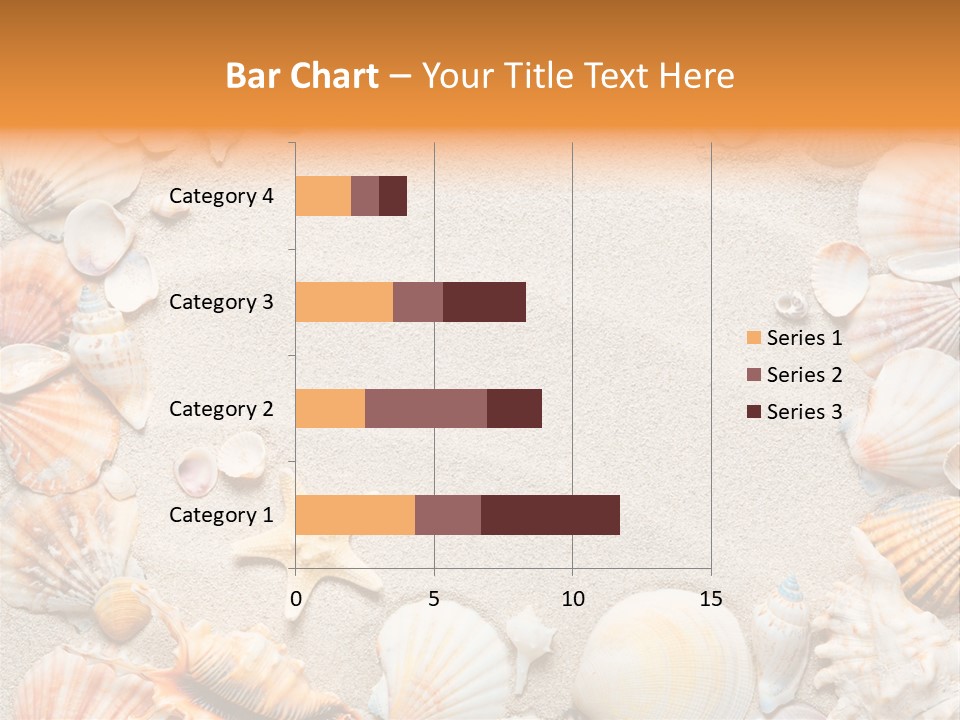 Bar Chart – Your Title Text Here

Category 4
Category 3
Category 2
Category 1

0
5
10
15

Series 1
Series 2
Series 3